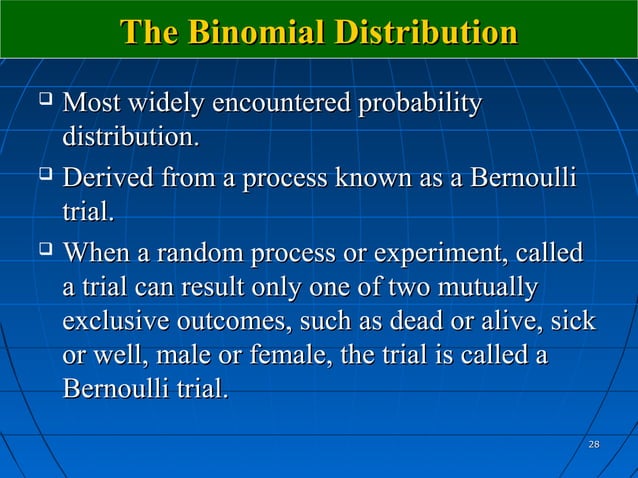 The Binomial Distribution

❑ Most widely encountered probability distribution.

❑ Derived from a process known as a Bernoulli trial.

❑ When a random process or experiment, called a trial can result only one of two mutually exclusive outcomes, such as dead or alive, sick or well, male or female, the trial is called a Bernoulli trial.

28